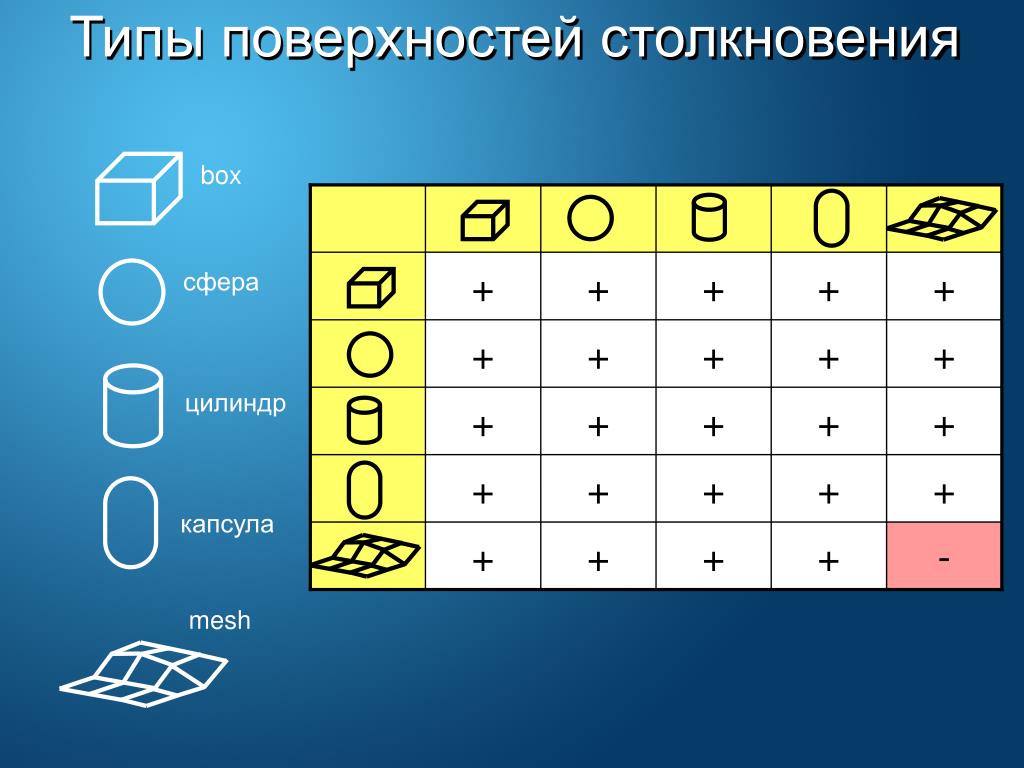 Типы поверхностей столкновения

box

сфера

цилиндр

капсула

mesh

| | | | | | |
|---|---|---|---|---|---|
| | + | + | + | + | + |
| | + | + | + | + | + |
| | + | + | + | + | + |
| | + | + | + | + | + |
| | + | + | + | + | - |